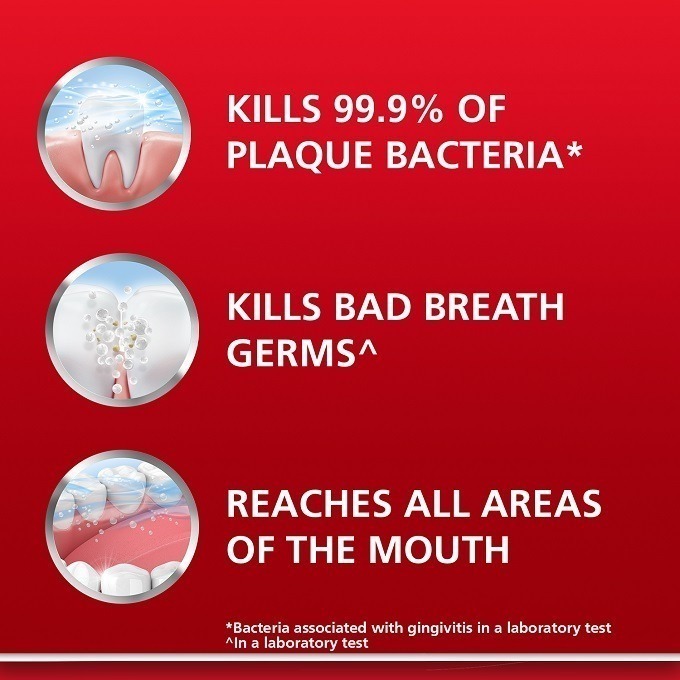 KILLS 99.9% OF PLAQUE BACTERIA*

KILLS BAD BREATH GERMS^

REACHES ALL AREAS OF THE MOUTH

*Bacteria associated with gingivitis in a laboratory test
^In a laboratory test